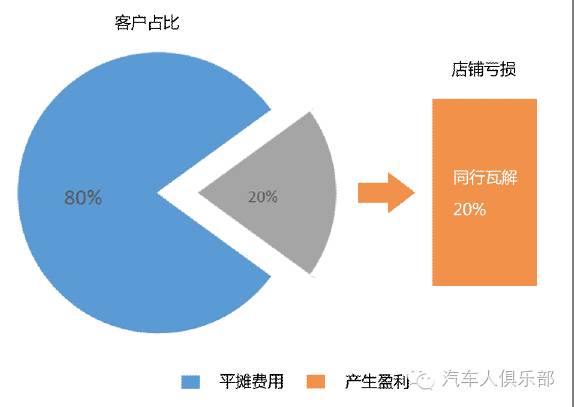 客户占比

80%

20%

店铺亏损

同行瓦解
20%

平摊费用 产生盈利

汽车人俱乐部